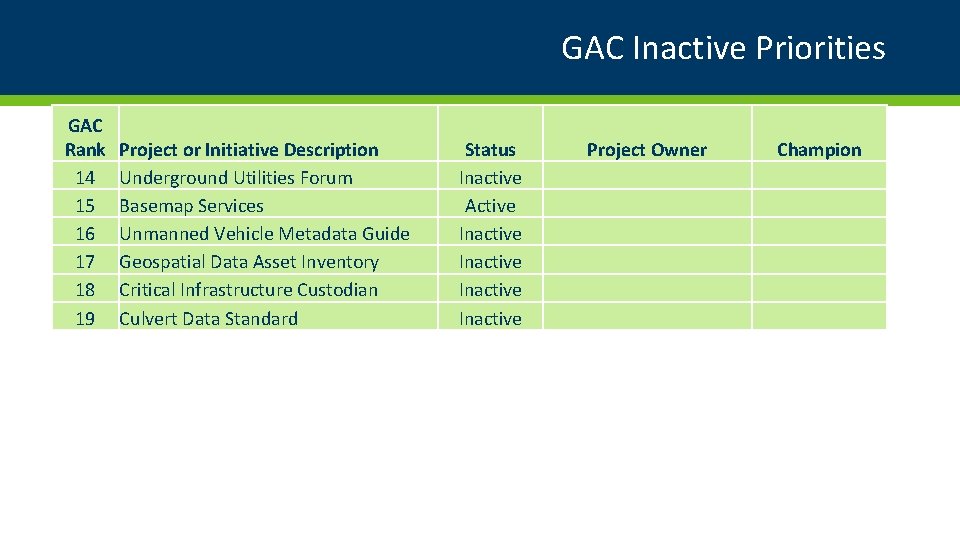 GAC Inactive Priorities

| GAC Rank | Project or Initiative Description | Status | Project Owner | Champion |
|---|---|---|---|---|
| 14 | Underground Utilities Forum | Inactive | | |
| 15 | Basemap Services | Active | | |
| 16 | Unmanned Vehicle Metadata Guide | Inactive | | |
| 17 | Geospatial Data Asset Inventory | Inactive | | |
| 18 | Critical Infrastructure Custodian | Inactive | | |
| 19 | Culvert Data Standard | Inactive | | |